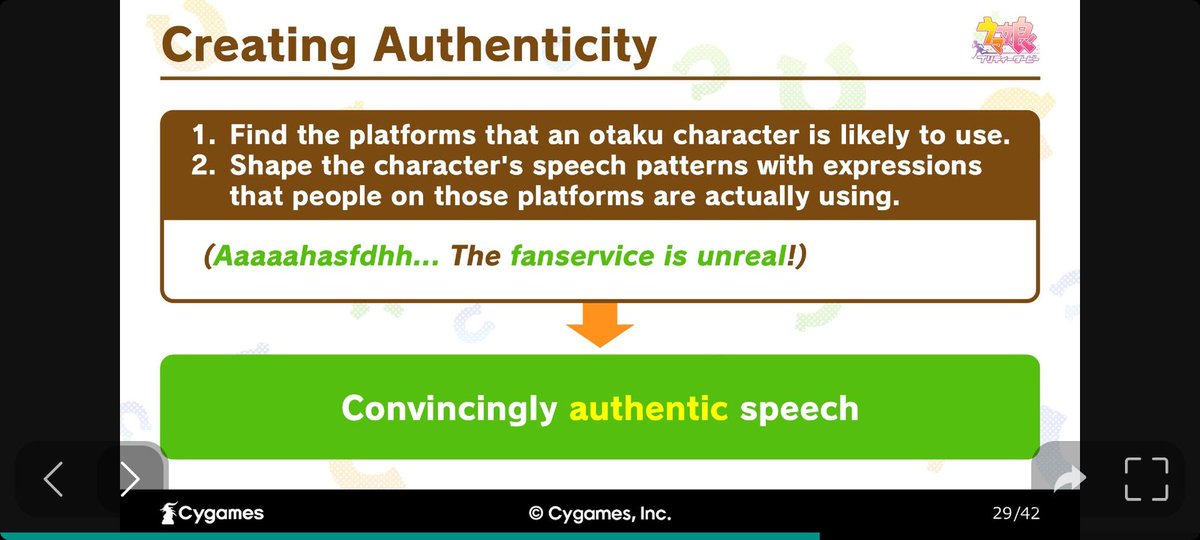 Creating Authenticity

ウマ娘 プリティーダービー

1. Find the platforms that an otaku character is likely to use.
2. Shape the character's speech patterns with expressions that people on those platforms are actually using.

(Aaaaahasfdhh... The fanservice is unreal!)

Convincingly authentic speech

Cygames

© Cygames, Inc.

29/42